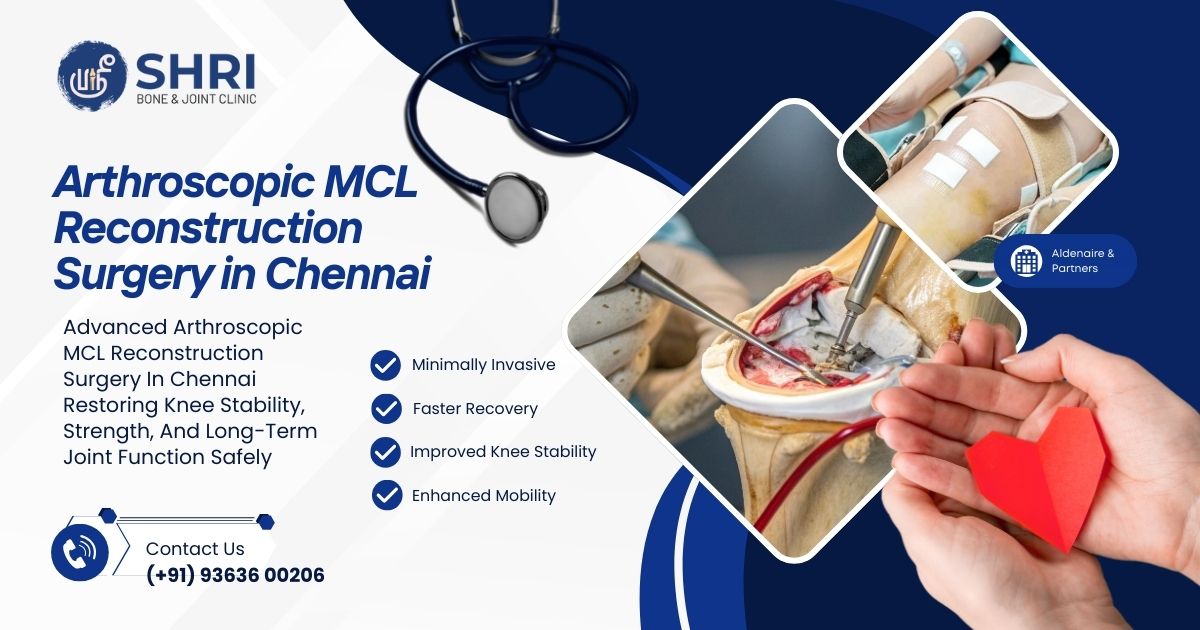 SHRI
BONE & JOINT CLINIC

Arthroscopic MCL Reconstruction Surgery in Chennai

Advanced Arthroscopic MCL Reconstruction Surgery In Chennai Restoring Knee Stability, Strength, And Long-Term Joint Function Safely

Minimally Invasive
Faster Recovery
Improved Knee Stability
Enhanced Mobility

Aldenaire & Partners

Contact Us
(+91) 93636 00206